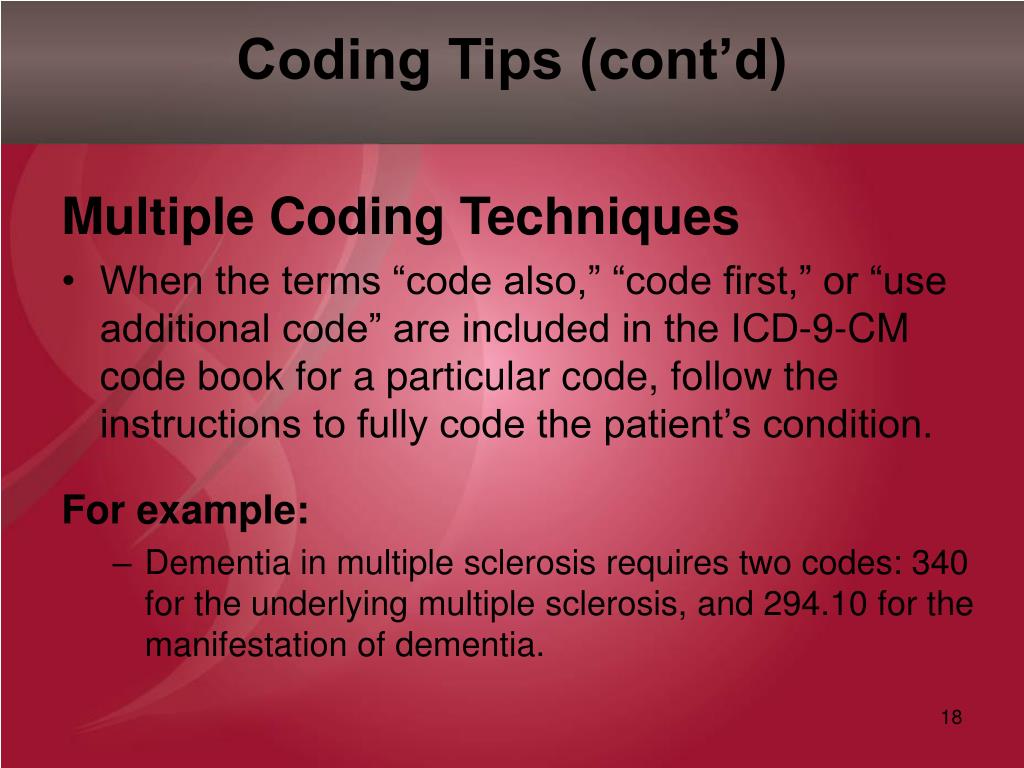 Coding Tips (cont’d)

Multiple Coding Techniques

• When the terms “code also,” “code first,” or “use additional code” are included in the ICD-9-CM code book for a particular code, follow the instructions to fully code the patient’s condition.

For example:

– Dementia in multiple sclerosis requires two codes: 340 for the underlying multiple sclerosis, and 294.10 for the manifestation of dementia.

18